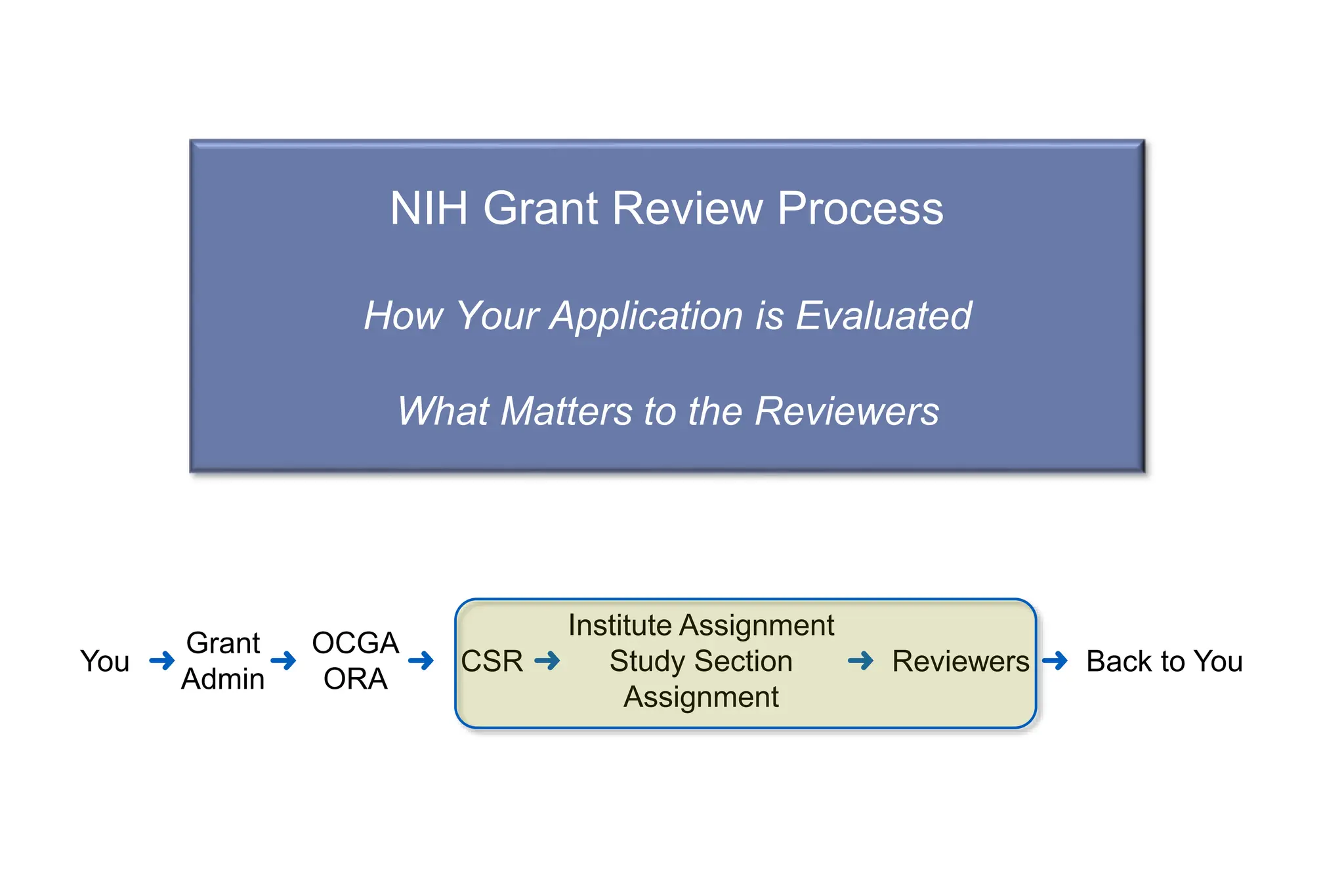 NIH Grant Review Process

How Your Application is Evaluated

What Matters to the Reviewers

You → Grant Admin → OCGA ORA → CSR → Institute Assignment Study Section Assignment → Reviewers → Back to You